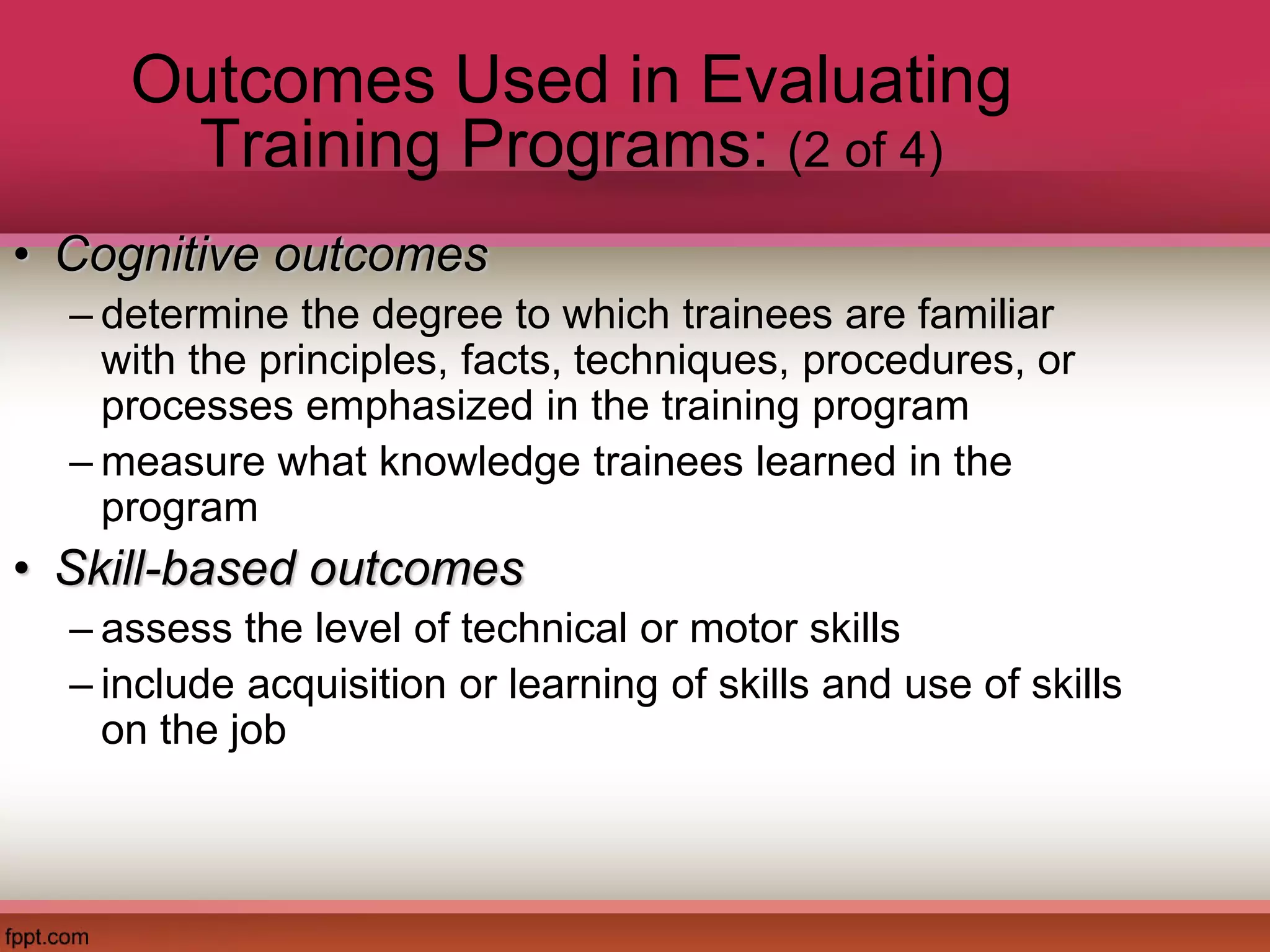 Outcomes Used in Evaluating Training Programs: (2 of 4)

• Cognitive outcomes
– determine the degree to which trainees are familiar with the principles, facts, techniques, procedures, or processes emphasized in the training program
– measure what knowledge trainees learned in the program

• Skill-based outcomes
– assess the level of technical or motor skills
– include acquisition or learning of skills and use of skills on the job

fppt.com